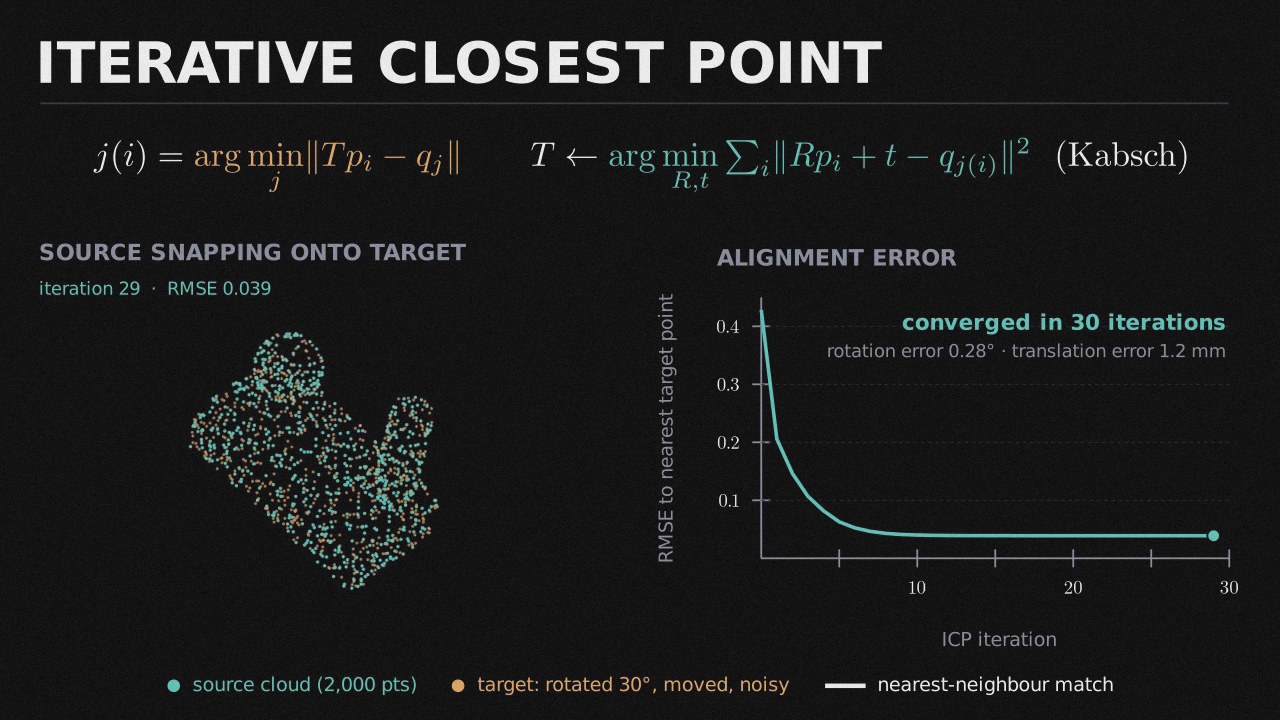 ITERATIVE CLOSEST POINT

$j(i) = \arg\min_j \|Tp_i - q_j\|$ $T \leftarrow \arg\min_{R,t} \sum_i \|Rp_i + t - q_{j(i)}\|^2$ (Kabsch)

SOURCE SNAPPING ONTO TARGET

iteration 29 · RMSE 0.039

ALIGNMENT ERROR

converged in 30 iterations

rotation error 0.28° · translation error 1.2 mm

RMSE to nearest target point

0.4
0.3
0.2
0.1

10
20
30

ICP iteration

source cloud (2,000 pts) target: rotated 30°, moved, noisy nearest-neighbour match